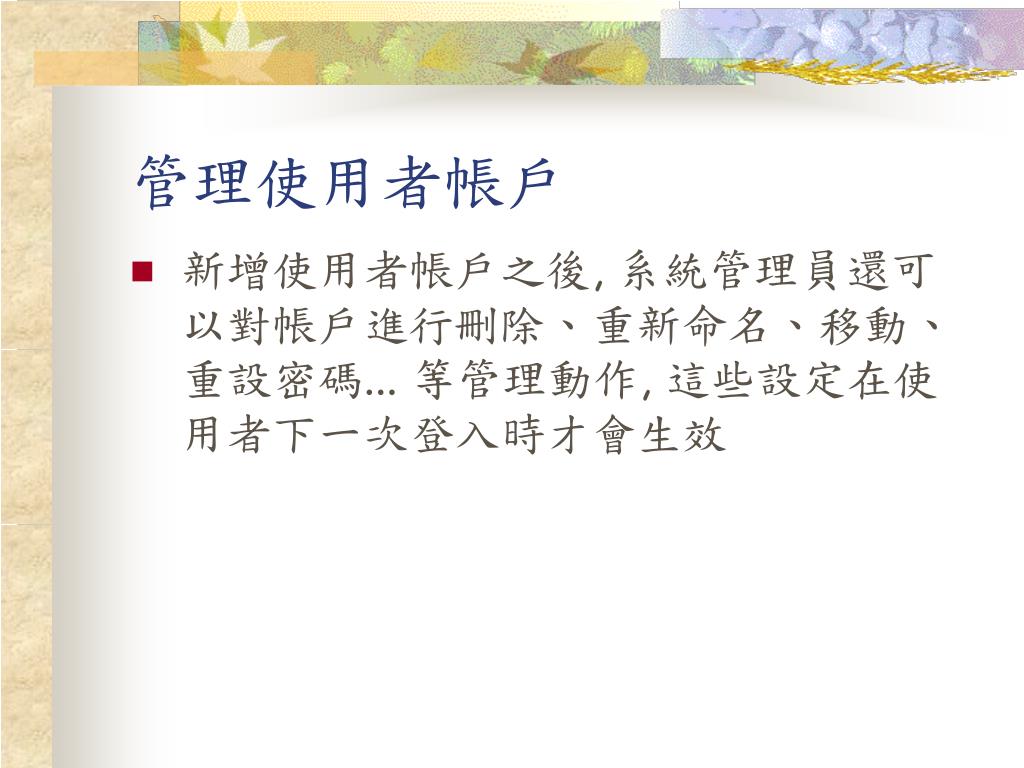 管理使用者帳戶

新增使用者帳戶之後, 系統管理員還可以對帳戶進行刪除、重新命名、移動、重設密碼... 等管理動作, 這些設定在使用者下一次登入時才會生效